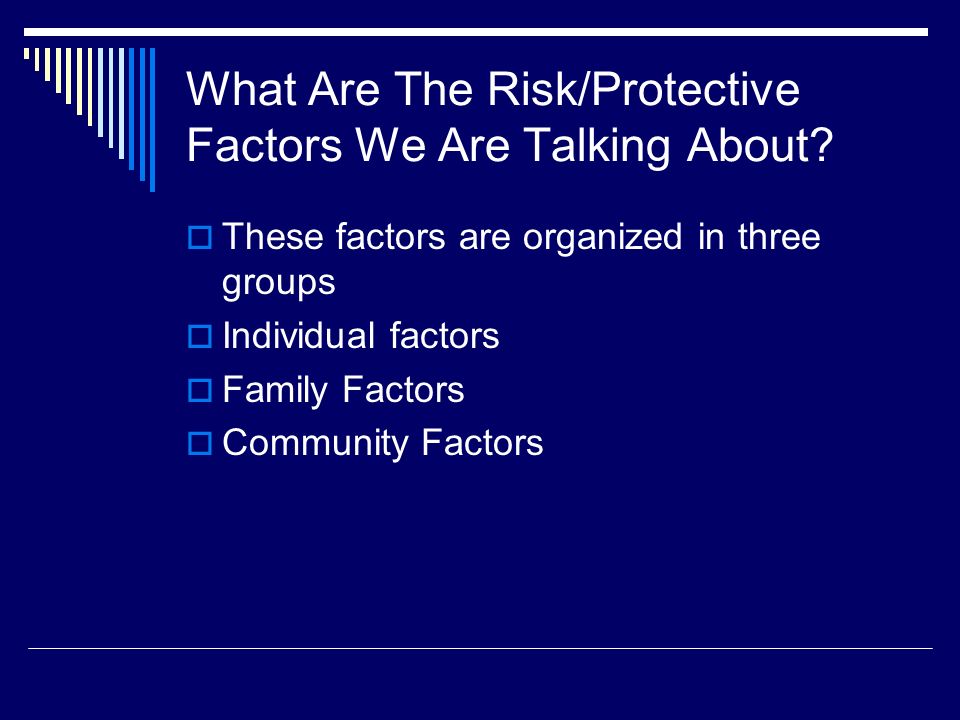 What Are The Risk/Protective Factors We Are Talking About?

These factors are organized in three groups

Individual factors

Family Factors

Community Factors